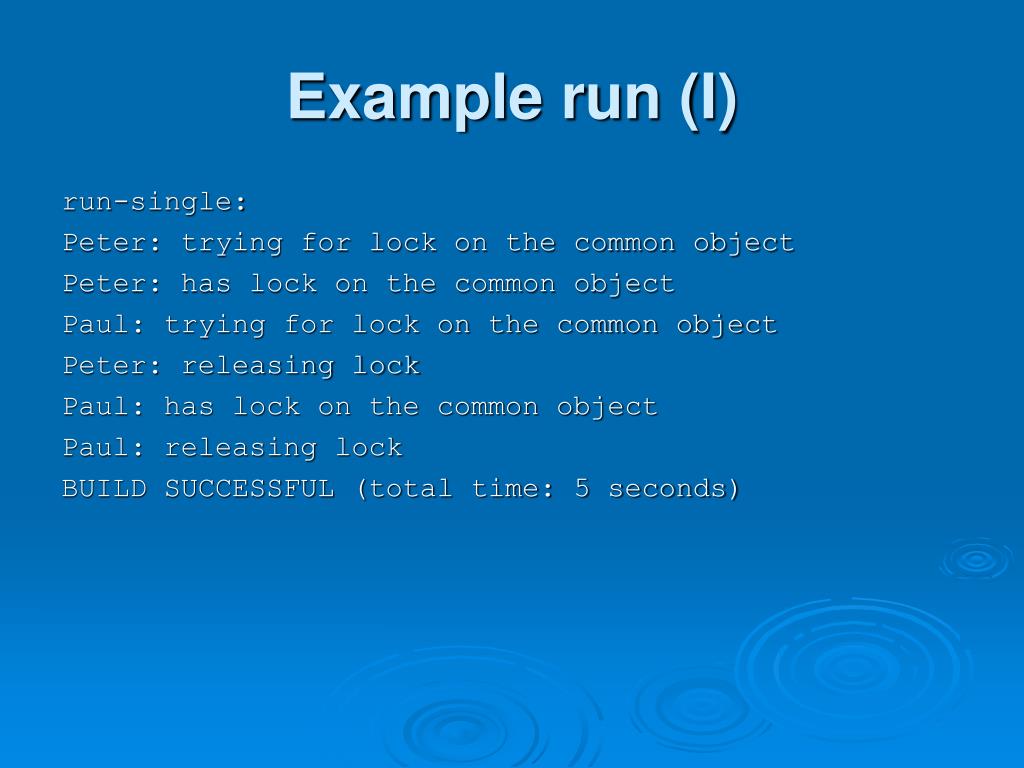 Example run (I)

run-single:
Peter: trying for lock on the common object
Peter: has lock on the common object
Paul: trying for lock on the common object
Peter: releasing lock
Paul: has lock on the common object
Paul: releasing lock
BUILD SUCCESSFUL (total time: 5 seconds)